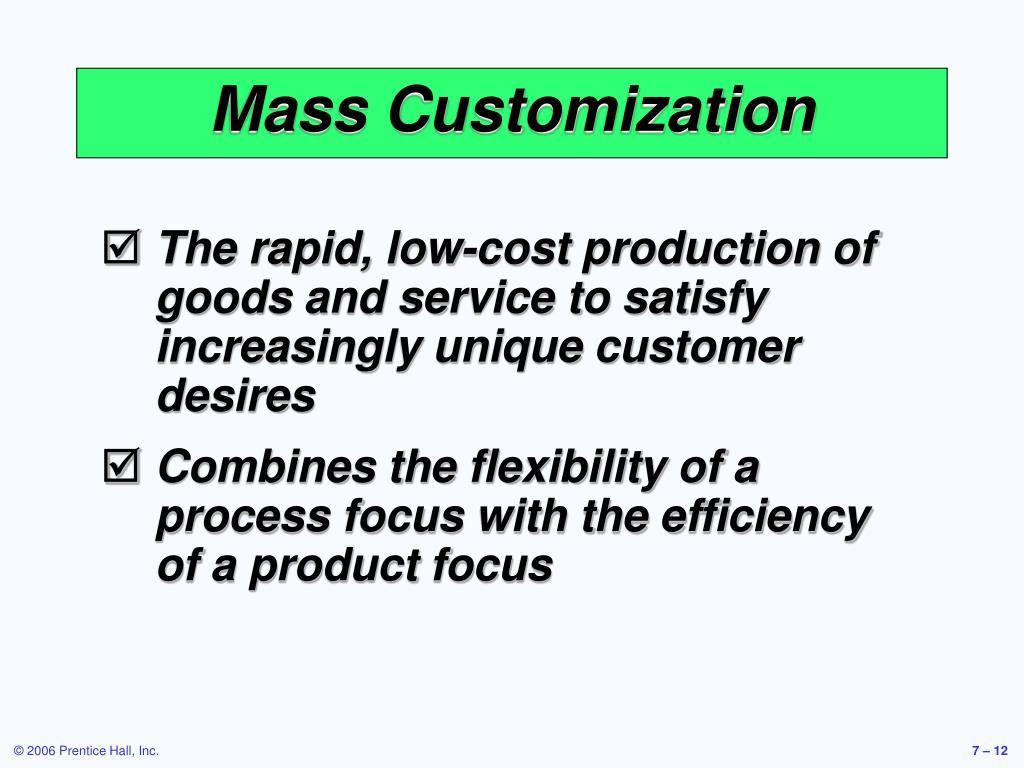 Mass Customization

☑ The rapid, low-cost production of goods and service to satisfy increasingly unique customer desires

☑ Combines the flexibility of a process focus with the efficiency of a product focus

© 2006 Prentice Hall, Inc.

7 – 12